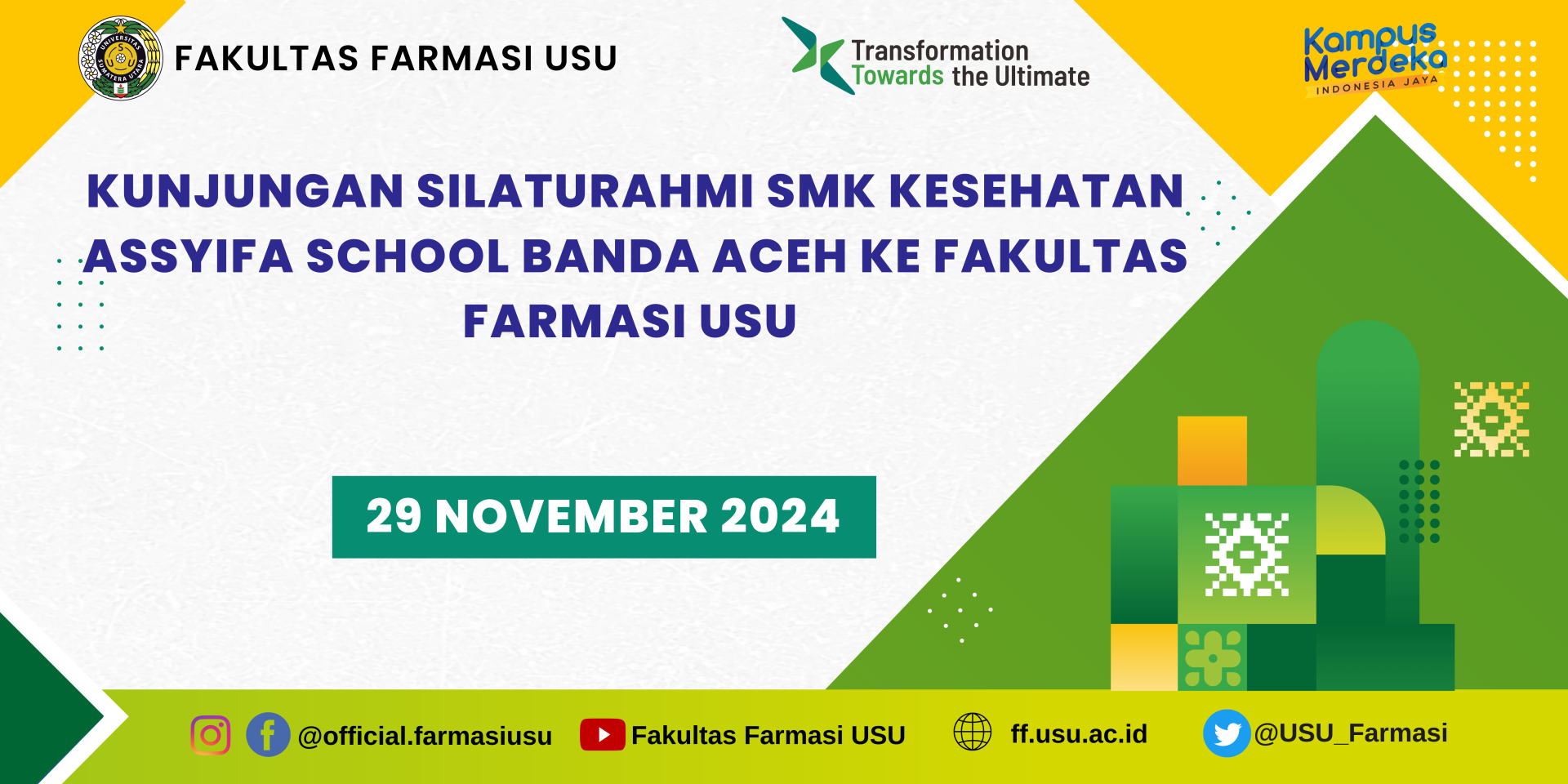 UNIVERSITAS SUMATERA UTARA

FAKULTAS FARMASI USU

Transformation Towards the Ultimate

Kampus Merdeka INDONESIA JAYA

KUNJUNGAN SILATURAHMI SMK KESEHATAN ASSYIFA SCHOOL BANDA ACEH KE FAKULTAS FARMASI USU

29 NOVEMBER 2024

@official.farmasiusu Fakultas Farmasi USU ff.usu.ac.id @USU_Farmasi